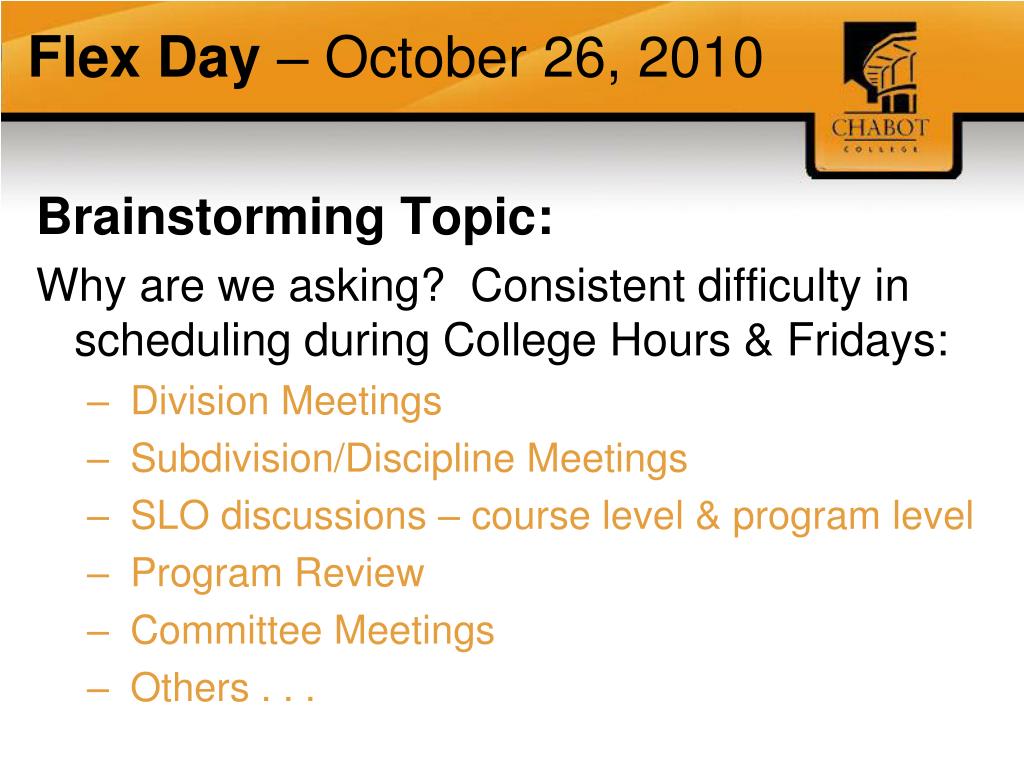 Flex Day – October 26, 2010

CHABOT
COLLEGE

Brainstorming Topic:

Why are we asking? Consistent difficulty in scheduling during College Hours & Fridays:

– Division Meetings
– Subdivision/Discipline Meetings
– SLO discussions – course level & program level
– Program Review
– Committee Meetings
– Others . . .